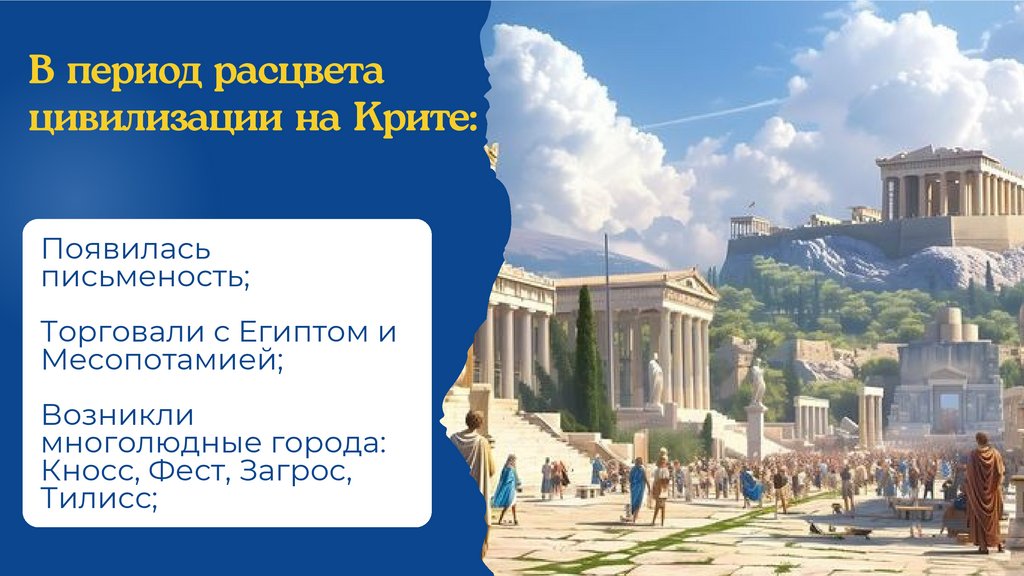 В период расцвета цивилизации на Крите:

Появилась письменость;

Торговали с Египтом и Месопотамией;

Возникли многолюдные города: Кносс, Фест, Загрос, Тилисс;